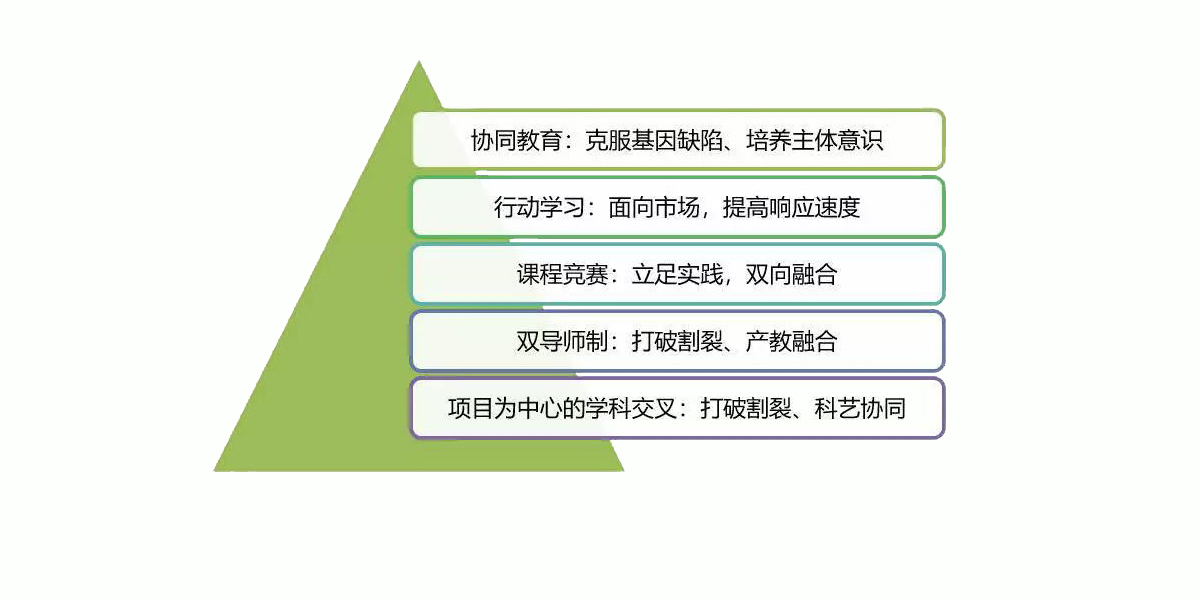 协同教育：克服基因缺陷、培养主体意识

行动学习：面向市场，提高响应速度

课程竞赛：立足实践，双向融合

双导师制：打破割裂、产教融合

项目为中心的学科交叉：打破割裂、科艺协同